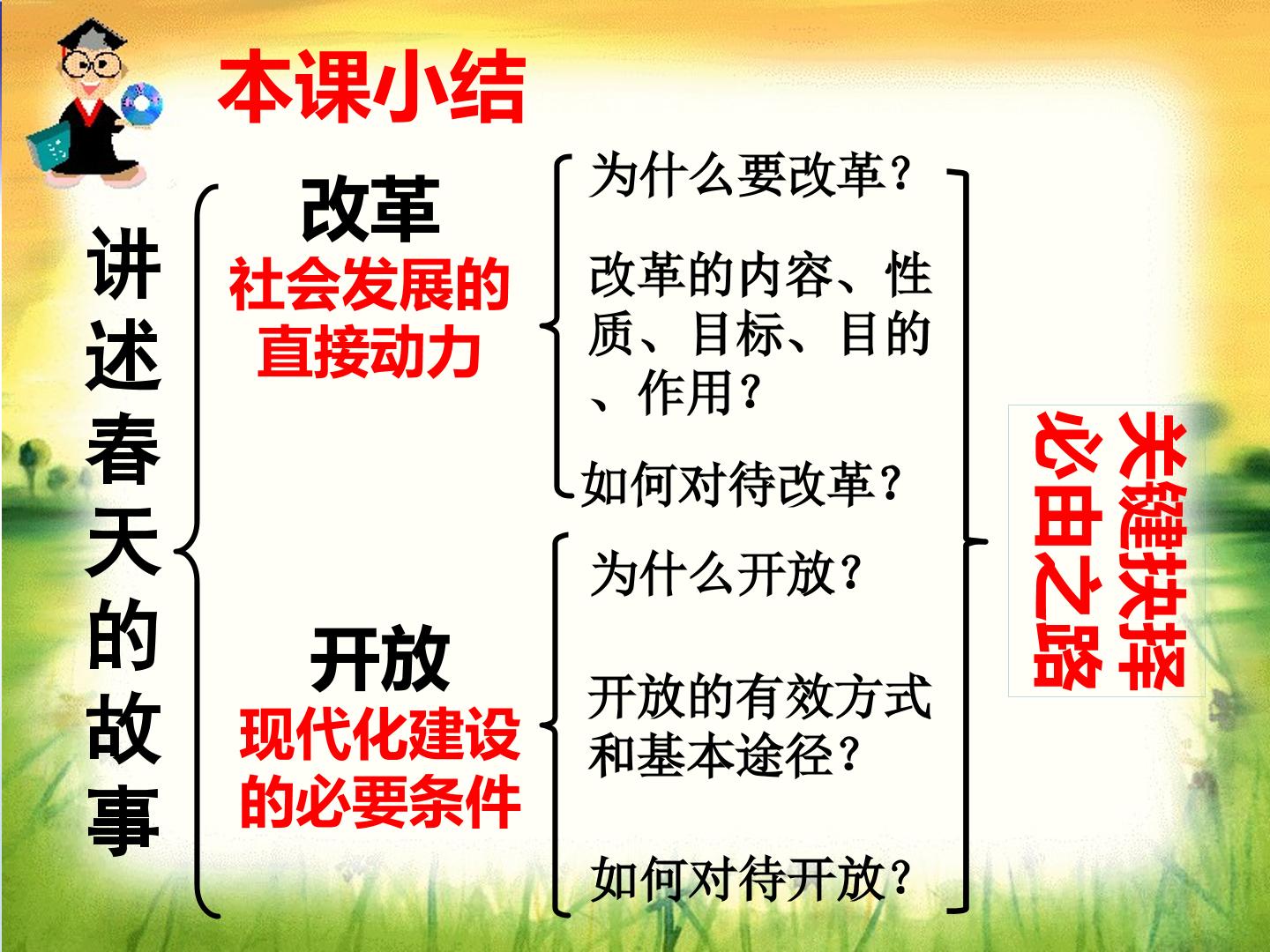 本课小结

讲述春天的故事

改革

社会发展的直接动力

为什么要改革？

改革的内容、性质、目标、目的、作用？

如何对待改革？

开放

现代化建设的必要条件

为什么开放？

开放的有效方式和基本途径？

如何对待开放？

关键抉择

必由之路